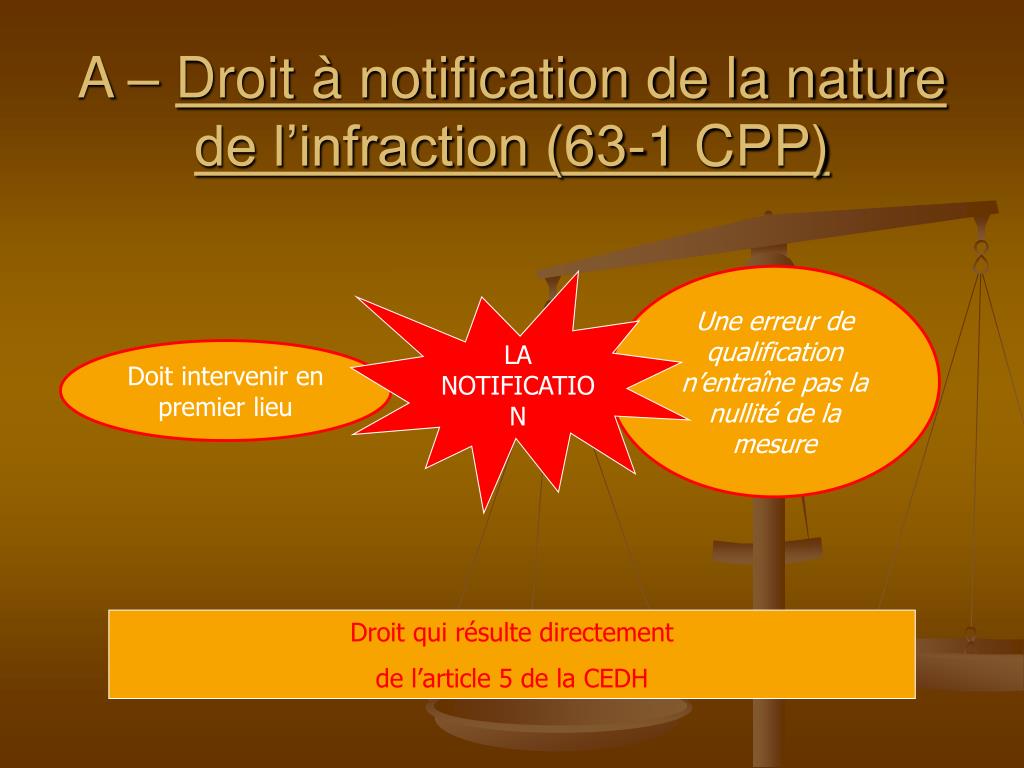 A – Droit à notification de la nature de l’infraction (63-1 CPP)

Doit intervenir en premier lieu

LA NOTIFICATIO N

Une erreur de qualification n’entraîne pas la nullité de la mesure

Droit qui résulte directement de l’article 5 de la CEDH